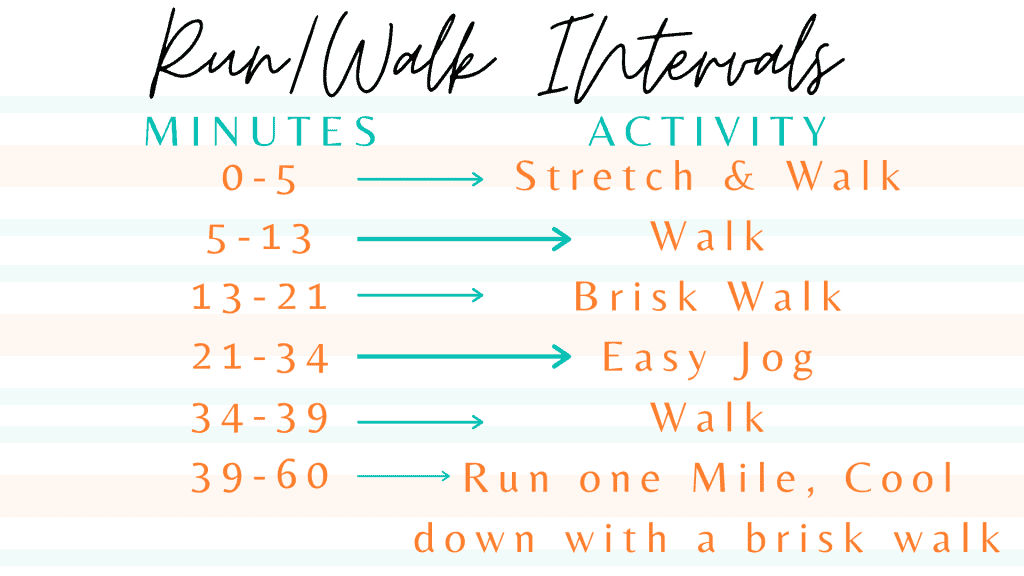 Run/Walk Intervals

| MINUTES | ACTIVITY |
|---|---|
| 0-5 | Stretch & Walk |
| 5-13 | Walk |
| 13-21 | Brisk Walk |
| 21-34 | Easy Jog |
| 34-39 | Walk |
| 39-60 | Run one Mile, Cool down with a brisk walk |